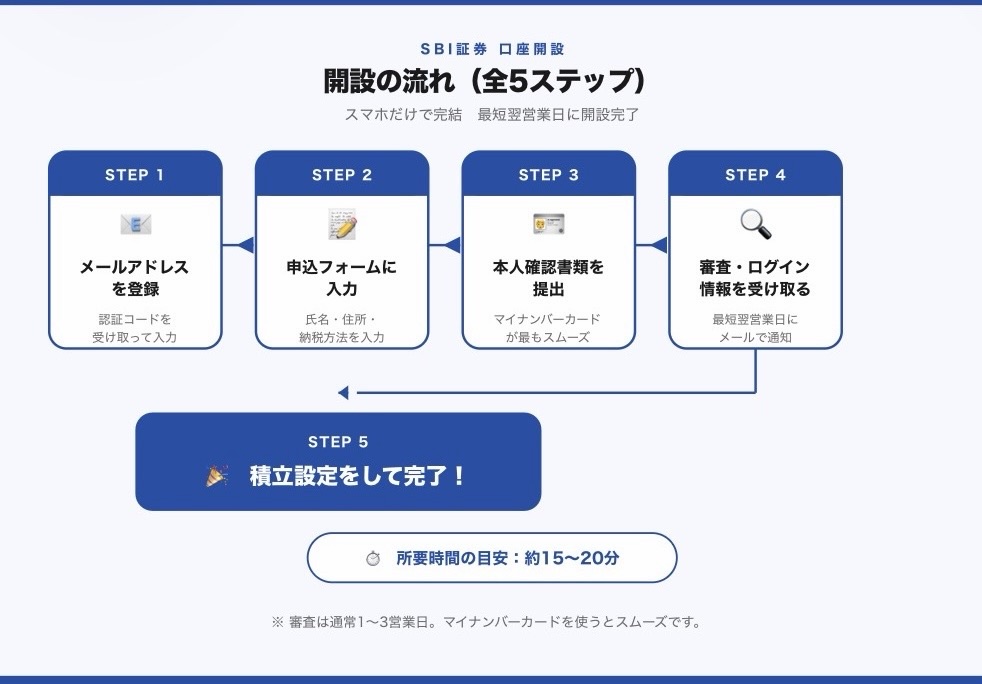 SBI証券 口座開設

開設の流れ（全5ステップ）

スマホだけで完結　最短翌営業日に開設完了

STEP 1

メールアドレスを登録

認証コードを受け取って入力

STEP 2

申込フォームに入力

氏名・住所・納税方法を入力

STEP 3

本人確認書類を提出

マイナンバーカードが最もスムーズ

STEP 4

審査・ログイン情報を受け取る

最短翌営業日にメールで通知

STEP 5

積立設定をして完了！

所要時間の目安：約15〜20分

※ 審査は通常1〜3営業日。マイナンバーカードを使うとスムーズです。